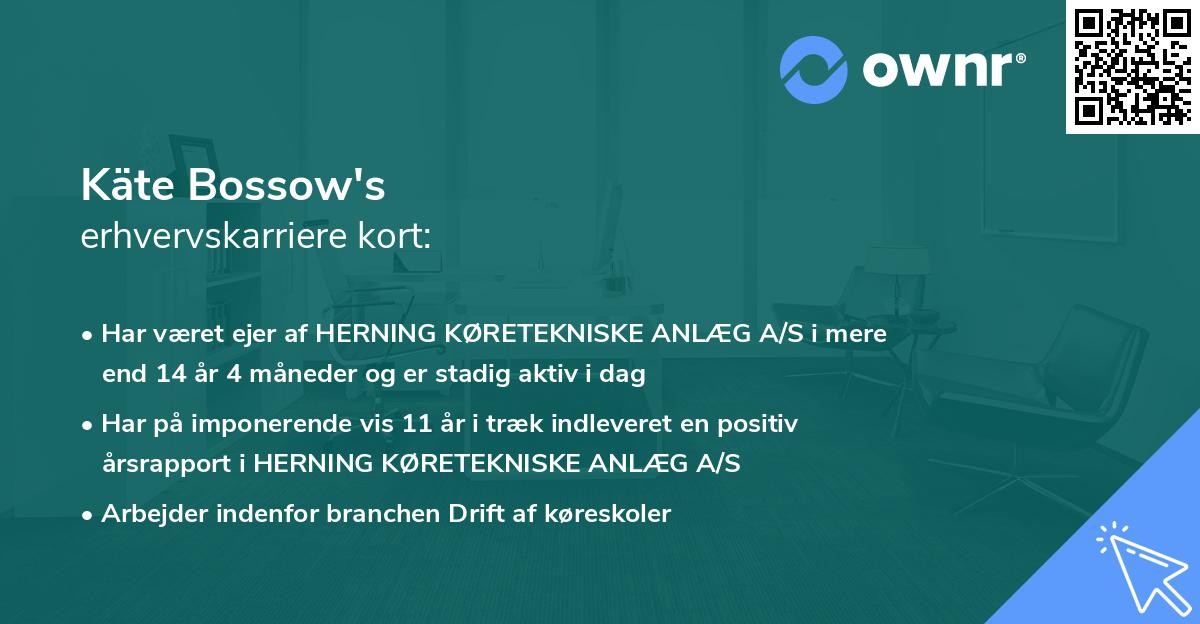 ownr®

Käte Bossow's
erhvervskarriere kort:

• Har været ejer af HERNING KØRETEKNISKE ANLÆG A/S i mere end 14 år 4 måneder og er stadig aktiv i dag

• Har på imponerende vis 11 år i træk indleveret en positiv årsrapport i HERNING KØRETEKNISKE ANLÆG A/S

• Arbejder indenfor branchen Drift af køreskoler